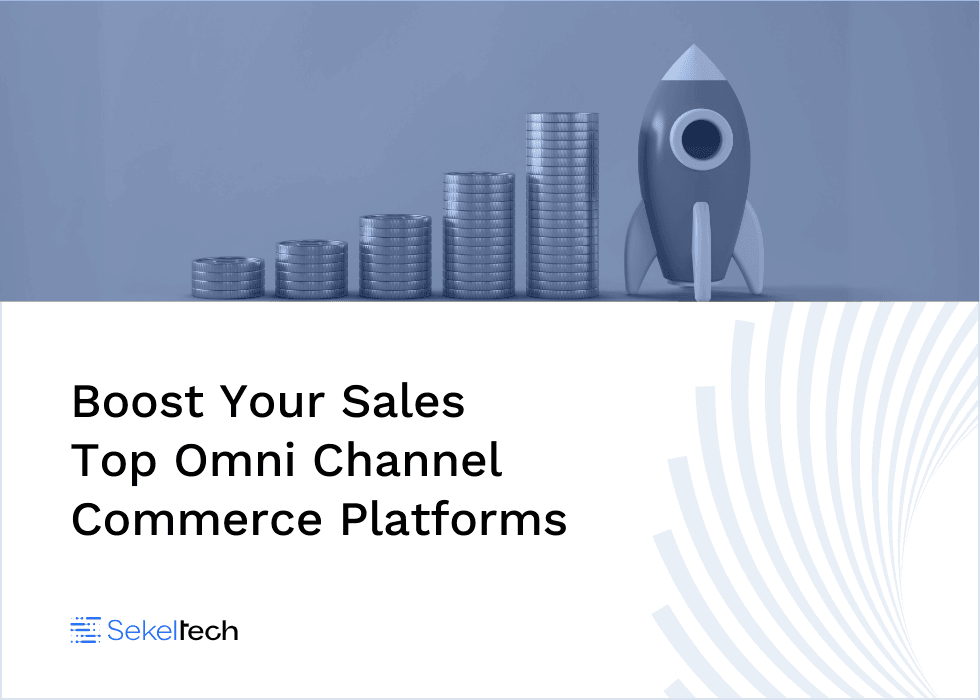 Boost Your Sales
Top Omni Channel
Commerce Platforms

Sekeltech